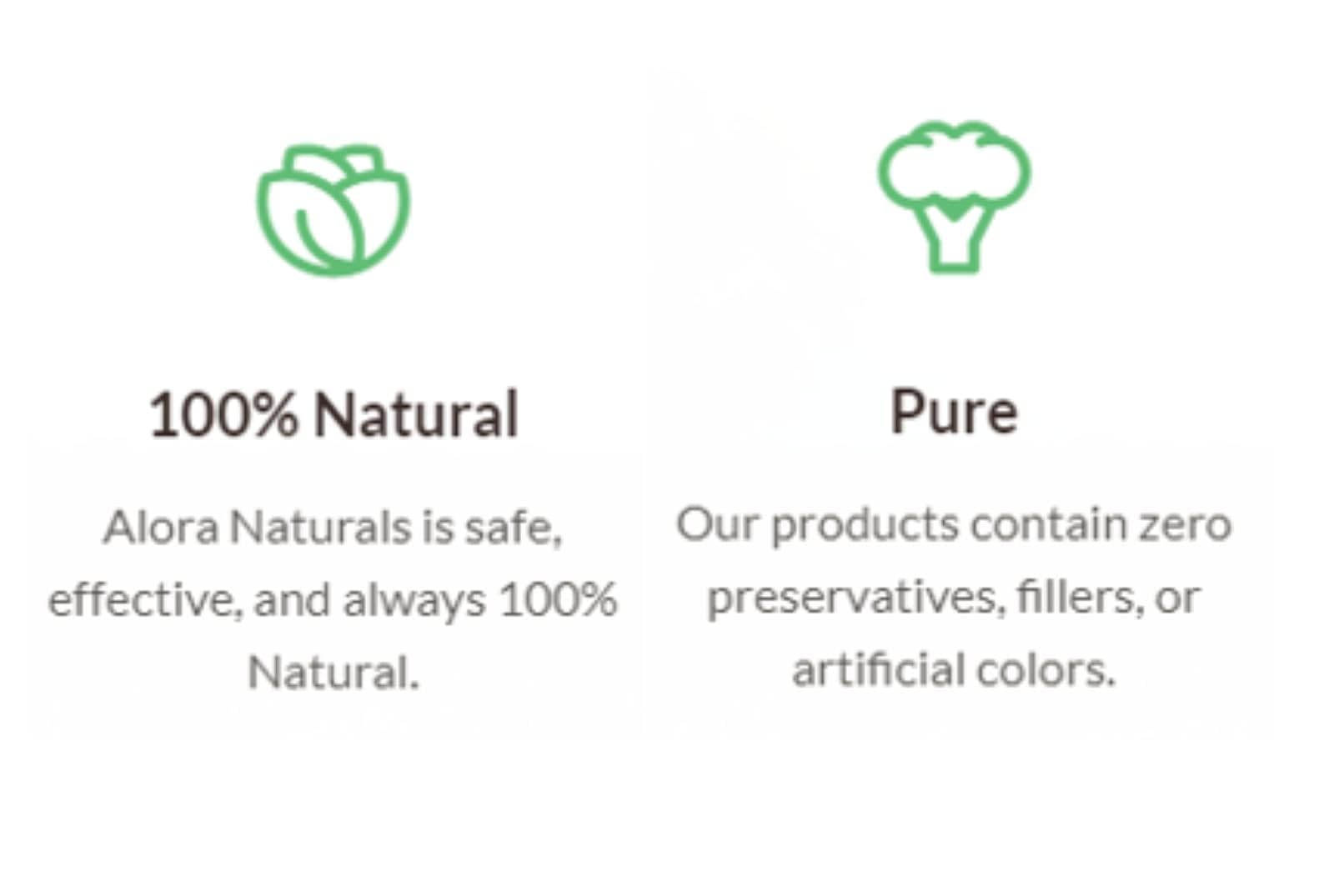 100% Natural

Alora Naturals is safe, effective, and always 100% Natural.

Pure

Our products contain zero preservatives, fillers, or artificial colors.